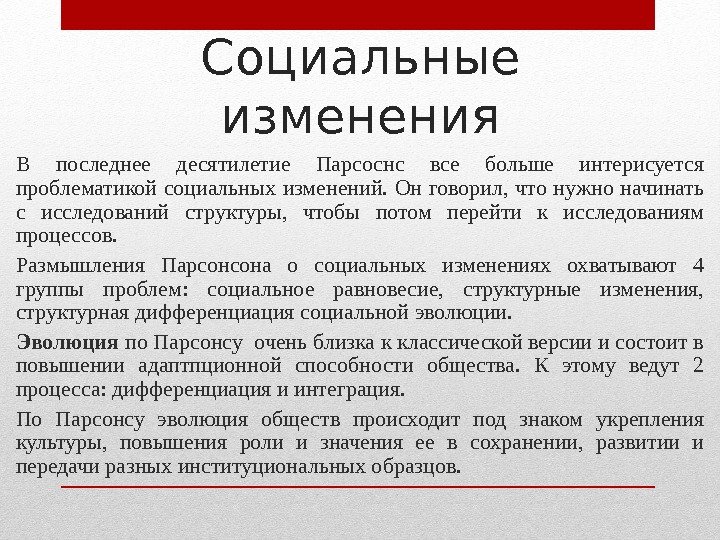 Социальные изменения

В последнее десятилетие Парсоснс все больше интерисуется проблематикой социальных изменений. Он говорил, что нужно начинать с исследований структуры, чтобы потом перейти к исследованиям процессов.

Размышления Парсонсона о социальных изменениях охватывают 4 группы проблем: социальное равновесие, структурные изменения, структурная дифференциация социальной эволюции.

Эволюция по Парсонсу очень близка к классической версии и состоит в повышении адаптпционной способности общества. К этому ведут 2 процесса: дифференциация и интеграция.

По Парсонсу эволюция обществ происходит под знаком укрепления культуры, повышения роли и значения ее в сохранении, развитии и передачи разных институциональных образцов.